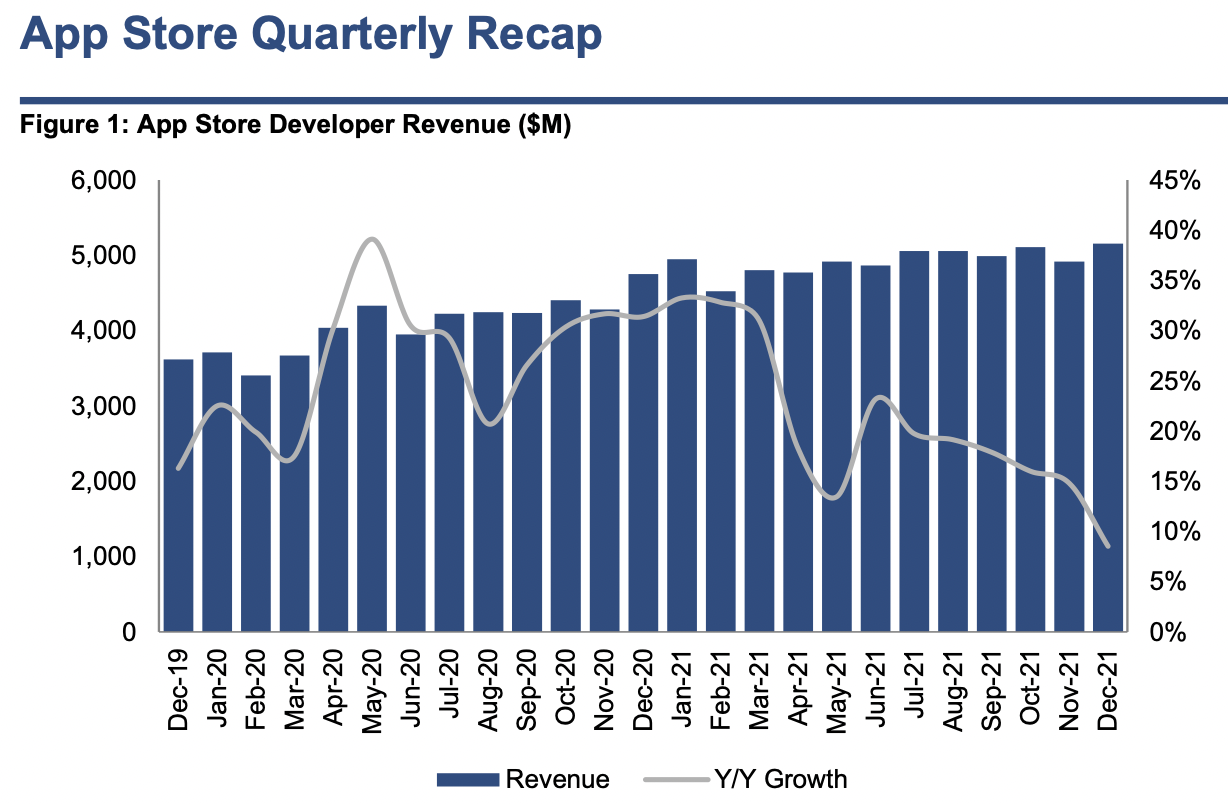 App Store Quarterly Recap

Figure 1: App Store Developer Revenue ($M)

6,000
5,000
4,000
3,000
2,000
1,000
0

45%
40%
35%
30%
25%
20%
15%
10%
5%
0%

Dec-19
Jan-20
Feb-20
Mar-20
Apr-20
May-20
Jun-20
Jul-20
Aug-20
Sep-20
Oct-20
Nov-20
Dec-20
Jan-21
Feb-21
Mar-21
Apr-21
May-21
Jun-21
Jul-21
Aug-21
Sep-21
Oct-21
Nov-21
Dec-21

Revenue
Y/Y Growth